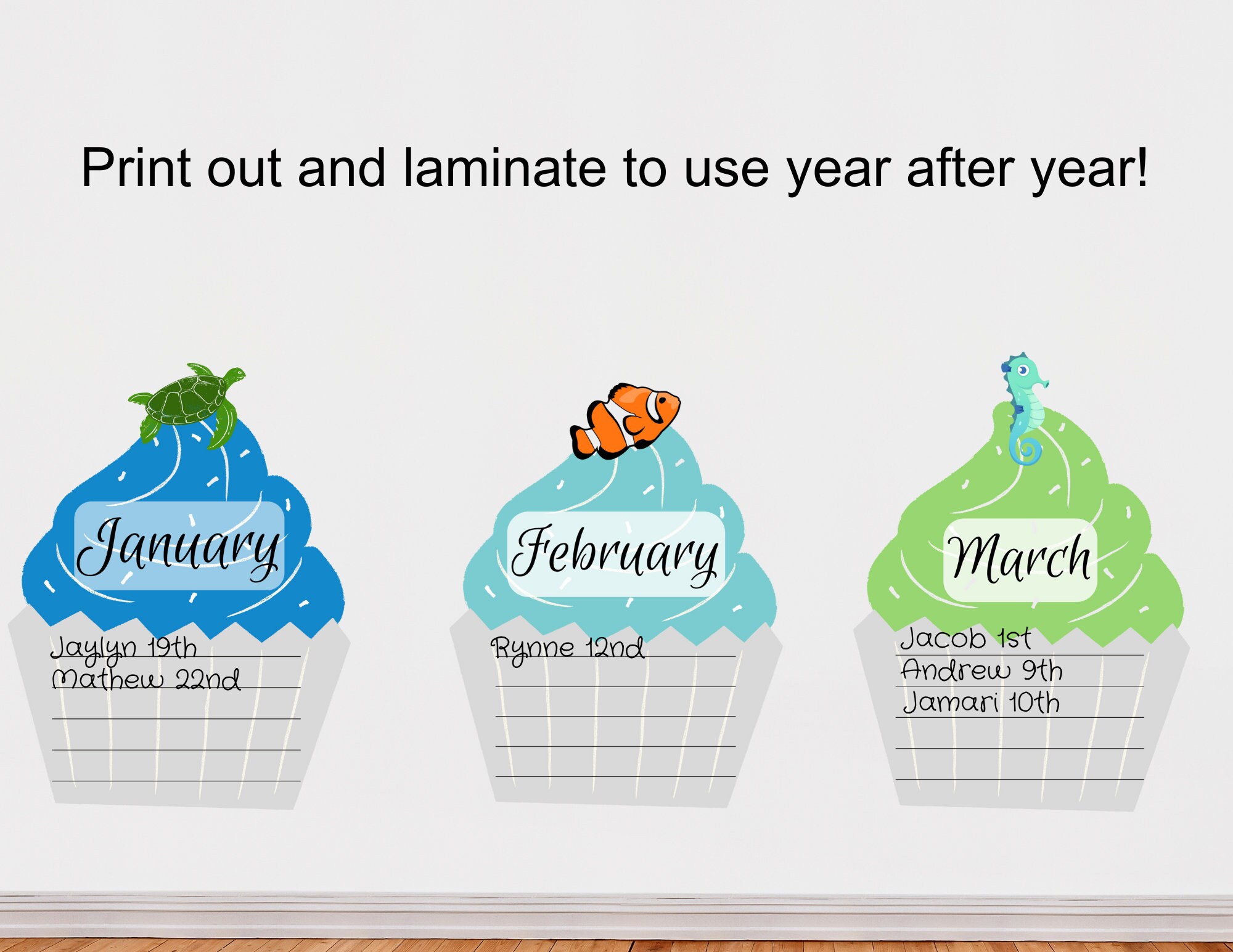 Print out and laminate to use year after year!

January

Jaylyn 19th
Mathew 22nd

February

Rynne 12nd

March

Jacob 1st
Andrew 9th
Jamari 10th